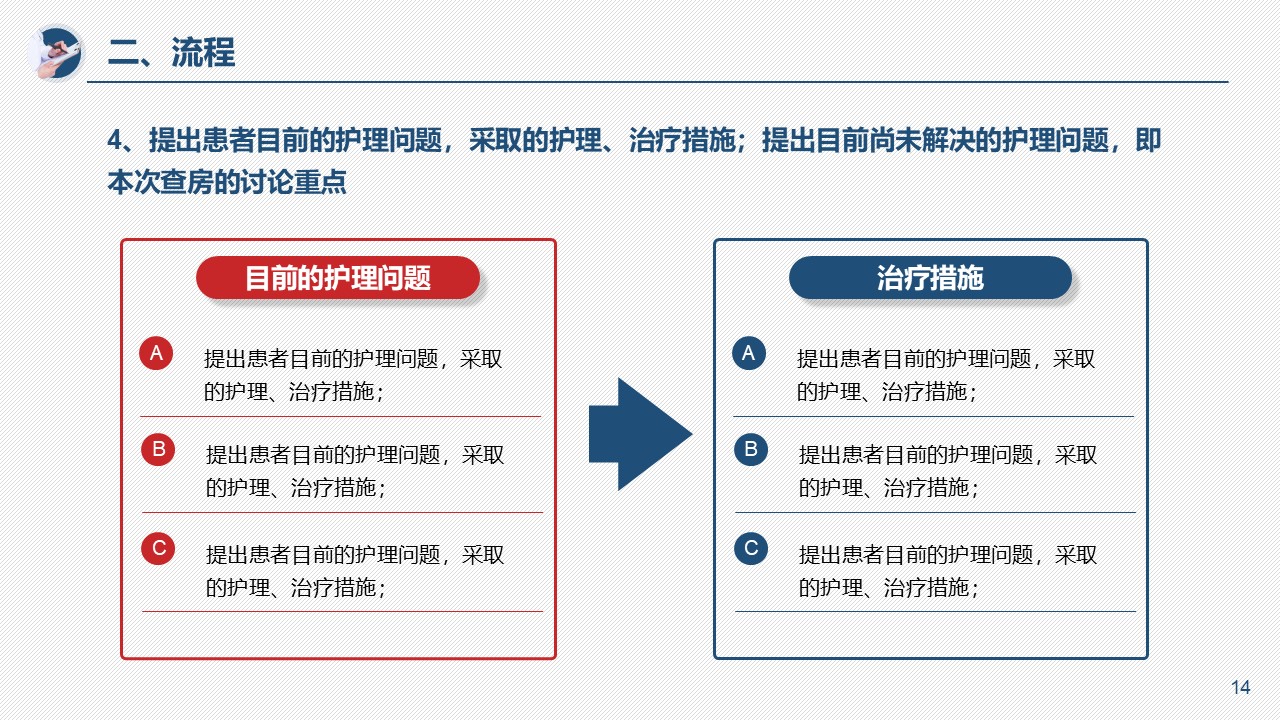 二、流程

4、提出患者目前的护理问题，采取的护理、治疗措施；提出目前尚未解决的护理问题，即本次查房的讨论重点

目前的护理问题

A 提出患者目前的护理问题，采取的护理、治疗措施；

B 提出患者目前的护理问题，采取的护理、治疗措施；

C 提出患者目前的护理问题，采取的护理、治疗措施；

治疗措施

A 提出患者目前的护理问题，采取的护理、治疗措施；

B 提出患者目前的护理问题，采取的护理、治疗措施；

C 提出患者目前的护理问题，采取的护理、治疗措施；

14